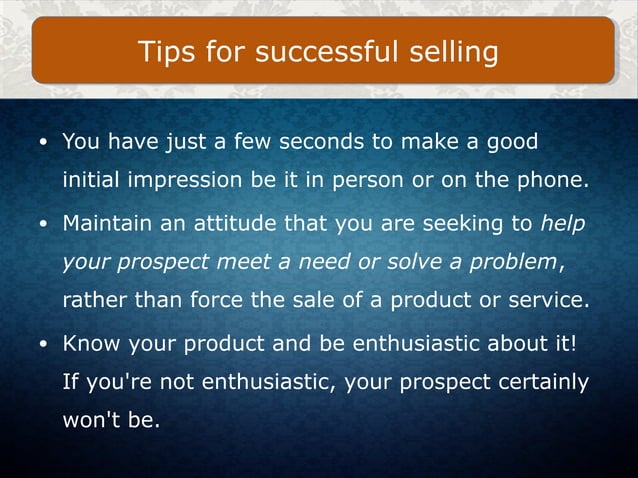 Tips for successful selling

• You have just a few seconds to make a good initial impression be it in person or on the phone.

• Maintain an attitude that you are seeking to help your prospect meet a need or solve a problem, rather than force the sale of a product or service.

• Know your product and be enthusiastic about it! If you're not enthusiastic, your prospect certainly won't be.